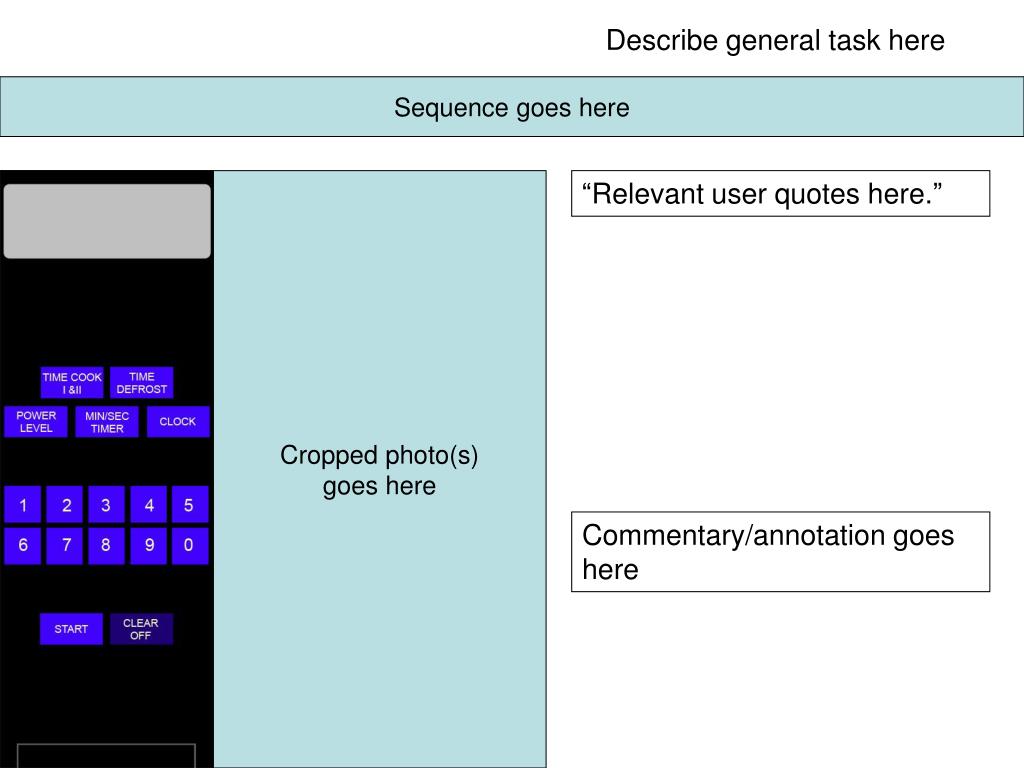 Describe general task here

Sequence goes here

TIME COOK I &II

TIME DEFROST

POWER LEVEL

MIN/SEC TIMER

CLOCK

1 2 3 4 5

6 7 8 9 0

START

CLEAR OFF

Cropped photo(s) goes here

“Relevant user quotes here.”

Commentary/annotation goes here